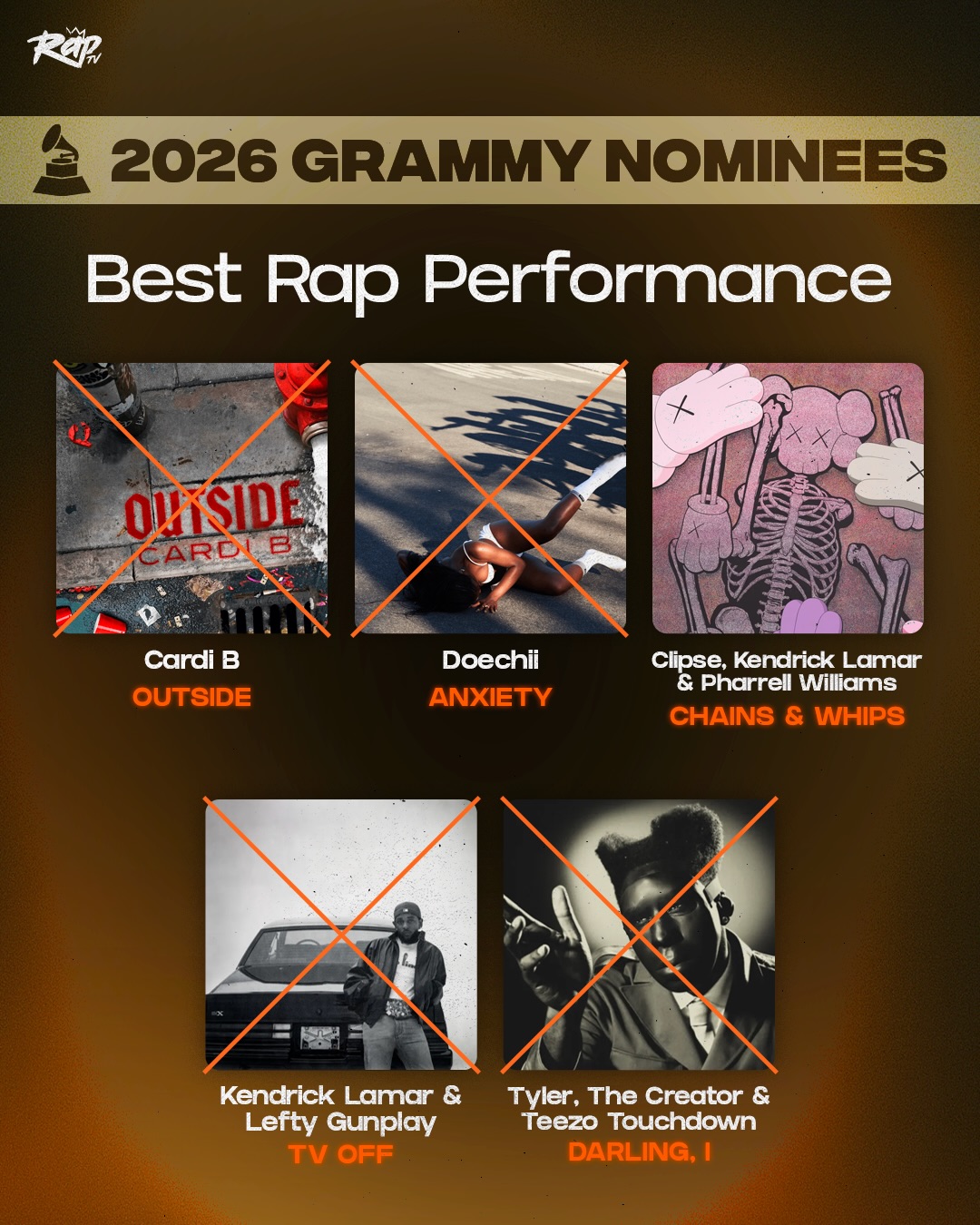 Rap TV

2026 GRAMMY NOMINEES

Best Rap Performance

OUTSIDE
CARDI B

Cardi B
OUTSIDE

Doechii
ANXIETY

Clipse, Kendrick Lamar & Pharrell Williams
CHAINS & WHIPS

Kendrick Lamar & Lefty Gunplay
TV OFF

Tyler, The Creator & Teezo Touchdown
DARLING, I